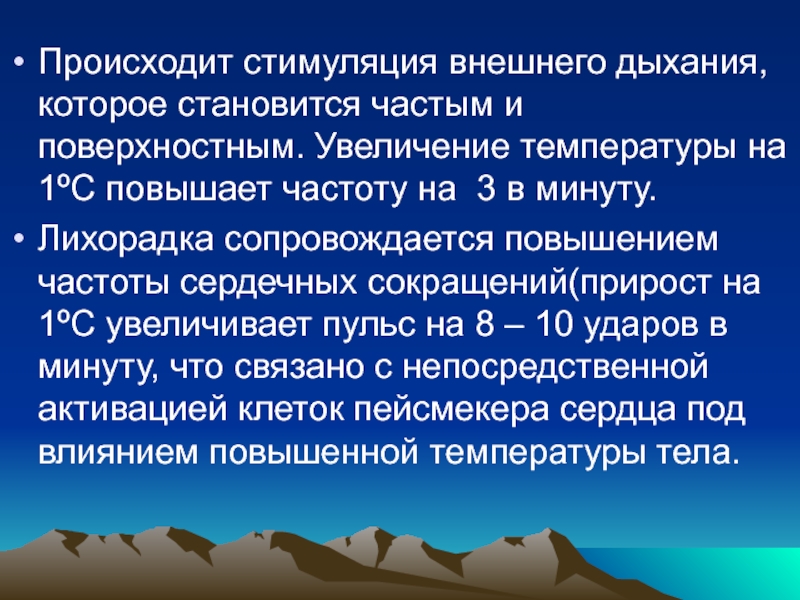 • Происходит стимуляция внешнего дыхания, которое становится частым и поверхностным. Увеличение температуры на 1ºС повышает частоту на 3 в минуту.

• Лихорадка сопровождается повышением частоты сердечных сокращений(прирост на 1ºС увеличивает пульс на 8 – 10 ударов в минуту, что связано с непосредственной активацией клеток пейсмекера сердца под влиянием повышенной температуры тела.